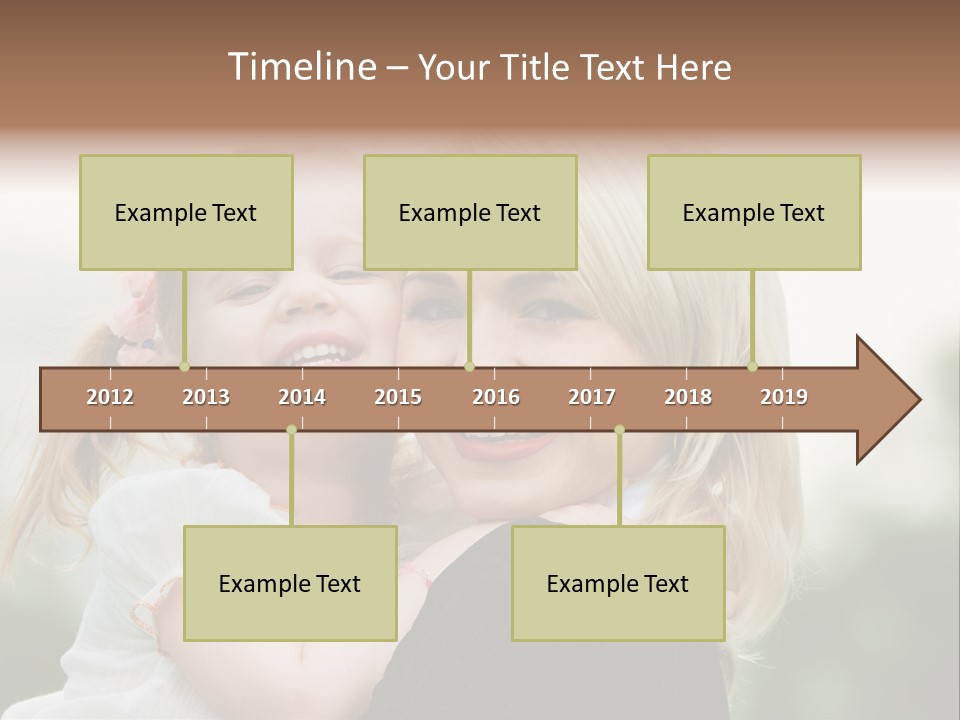 Timeline – Your Title Text Here

Example Text

Example Text

Example Text

2012 2013 2014 2015 2016 2017 2018 2019

Example Text

Example Text